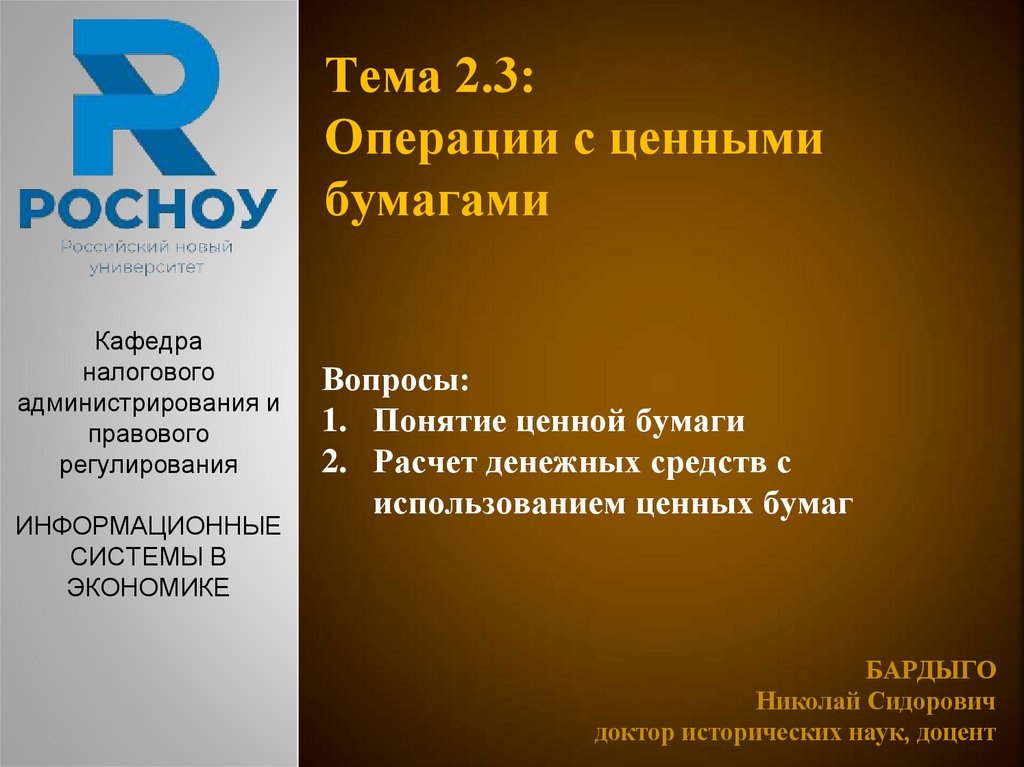 РОСНОУ
Российский новый университет

Кафедра налогового администрирования и правового регулирования

ИНФОРМАЦИОННЫЕ СИСТЕМЫ В ЭКОНОМИКЕ

Тема 2.3:
Операции с ценными бумагами

Вопросы:
1. Понятие ценной бумаги
2. Расчет денежных средств с использованием ценных бумаг

БАРДЫГО
Николай Сидорович
доктор исторических наук, доцент